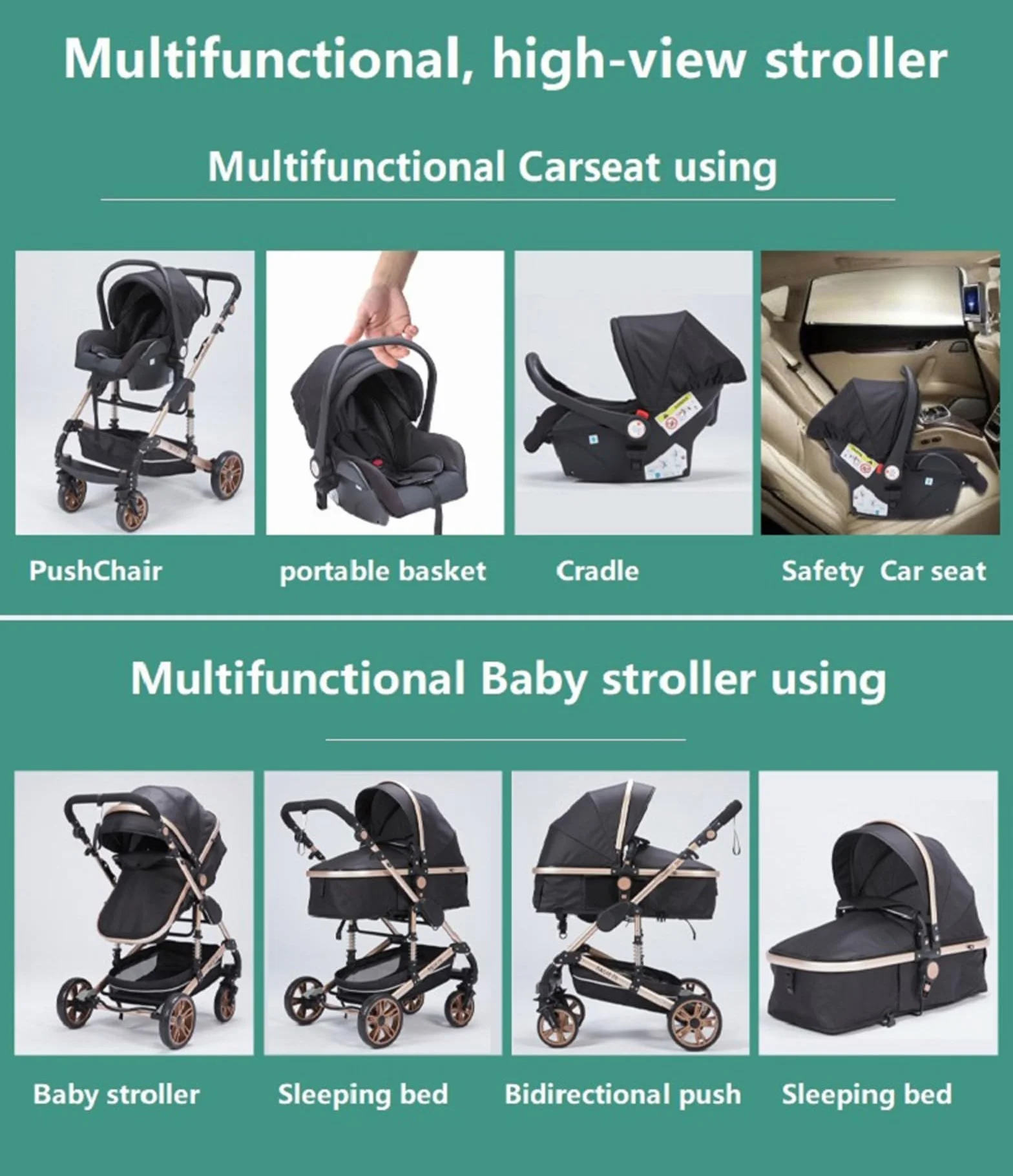 Multifunctional, high-view stroller

Multifunctional Carseat using

PushChair

portable basket

Cradle

Safety Car seat

Multifunctional Baby stroller using

Baby stroller

Sleeping bed

Bidirectional push

Sleeping bed